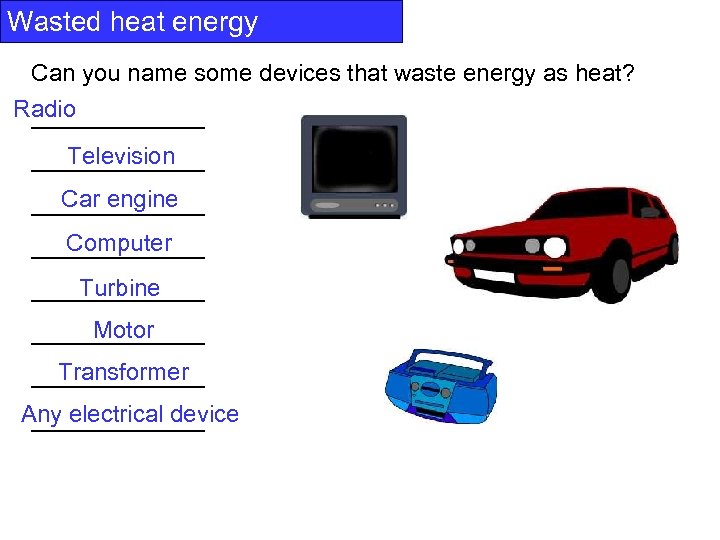 Wasted heat energy

Can you name some devices that waste energy as heat?

Radio

Television

Car engine

Computer

Turbine

Motor

Transformer

Any electrical device